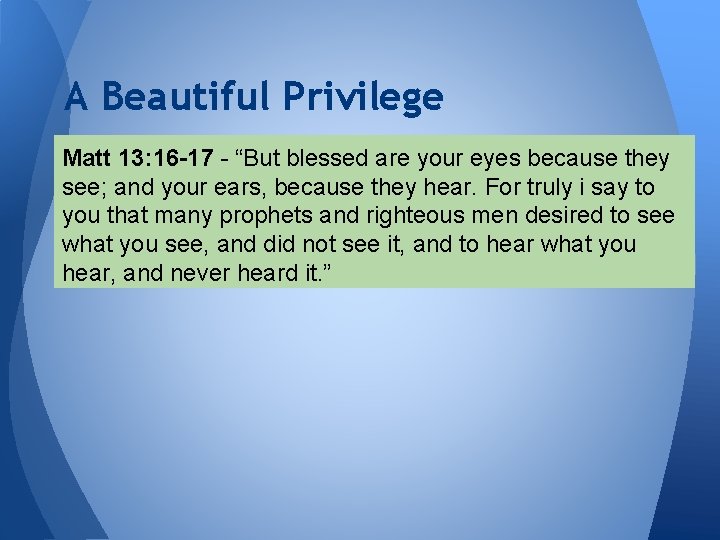 A Beautiful Privilege

Matt 13:16-17 - “But blessed are your eyes because they see; and your ears, because they hear. For truly i say to you that many prophets and righteous men desired to see what you see, and did not see it, and to hear what you hear, and never heard it.”